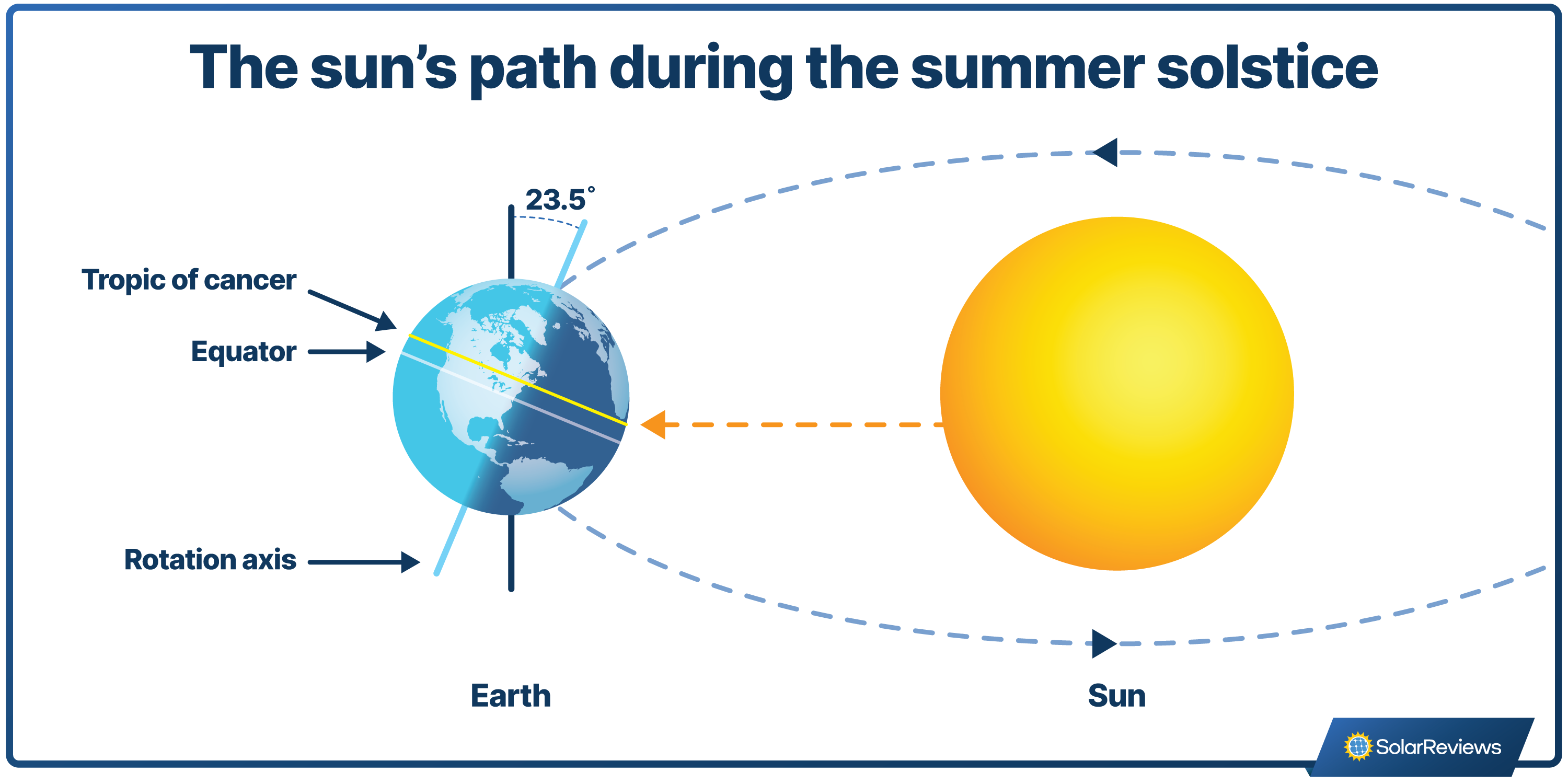 The sun's path during the summer solstice

23.5°

Tropic of cancer

Equator

Rotation axis

Earth

Sun

SolarReviews